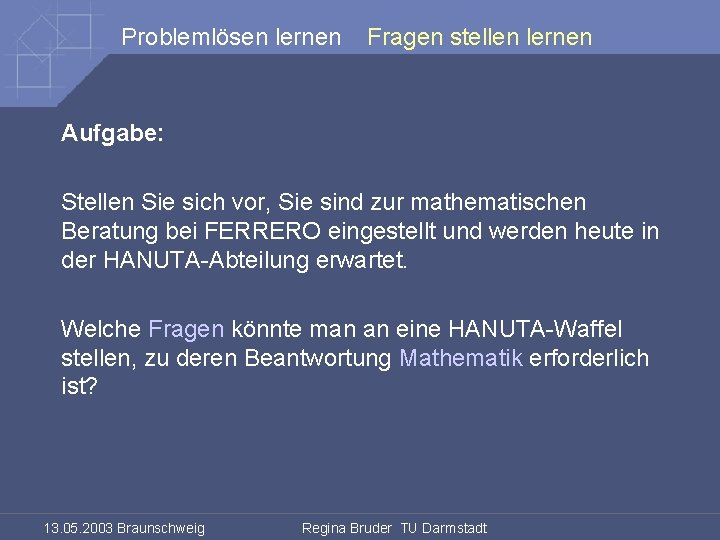 Problemlösen lernen    Fragen stellen lernen

Aufgabe:

Stellen Sie sich vor, Sie sind zur mathematischen Beratung bei FERRERO eingestellt und werden heute in der HANUTA-Abteilung erwartet.

Welche Fragen könnte man an eine HANUTA-Waffel stellen, zu deren Beantwortung Mathematik erforderlich ist?

13.05.2003 Braunschweig    Regina Bruder  TU Darmstadt